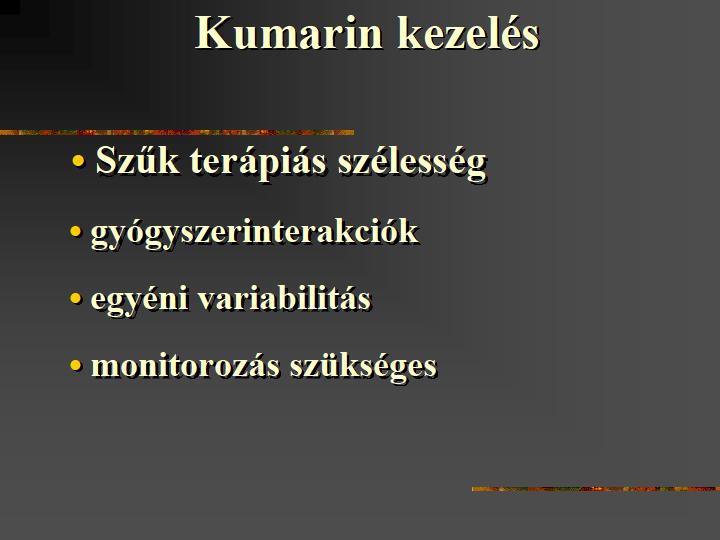 Kumarin kezelés

• Szűk terápiás szélesség

• gyógyszerinterakciók

• egyéni variabilitás

• monitorozás szükséges